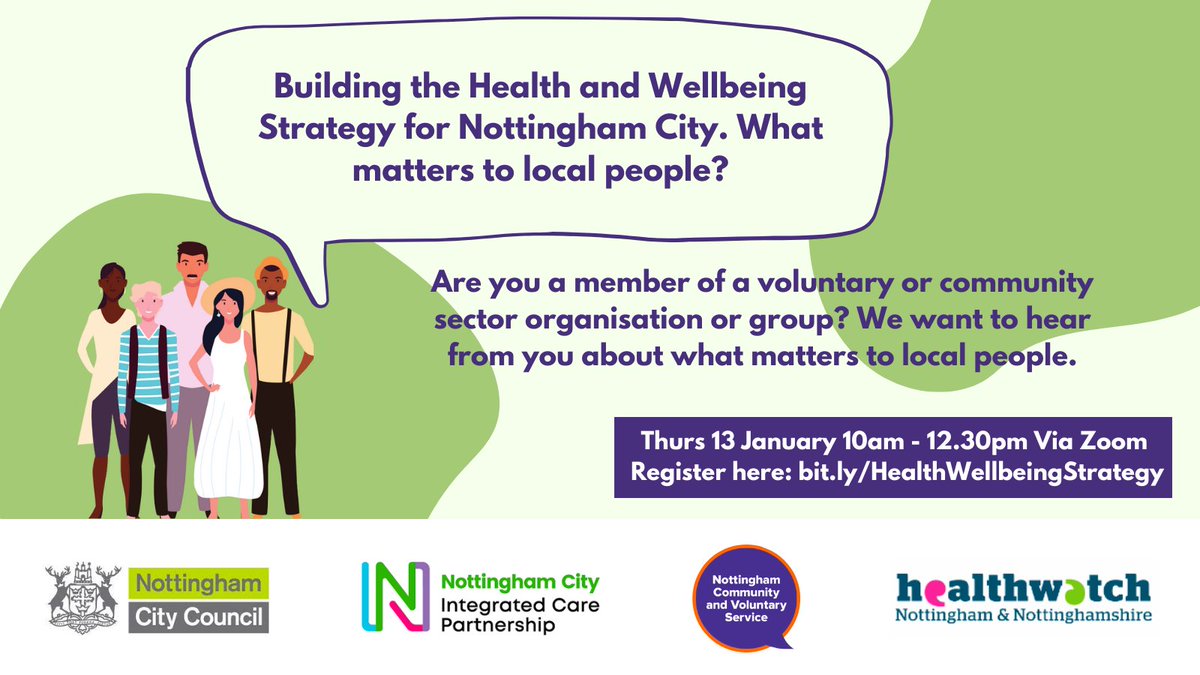 Building the Health and Wellbeing Strategy for Nottingham City. What matters to local people?

Are you a member of a voluntary or community sector organisation or group? We want to hear from you about what matters to local people.

Thurs 13 January 10am - 12.30pm Via Zoom
Register here: bit.ly/HealthWellbeingStrategy

Nottingham City Council

Nottingham City Integrated Care Partnership

Nottingham Community and Voluntary Service

healthwatch Nottingham & Nottinghamshire